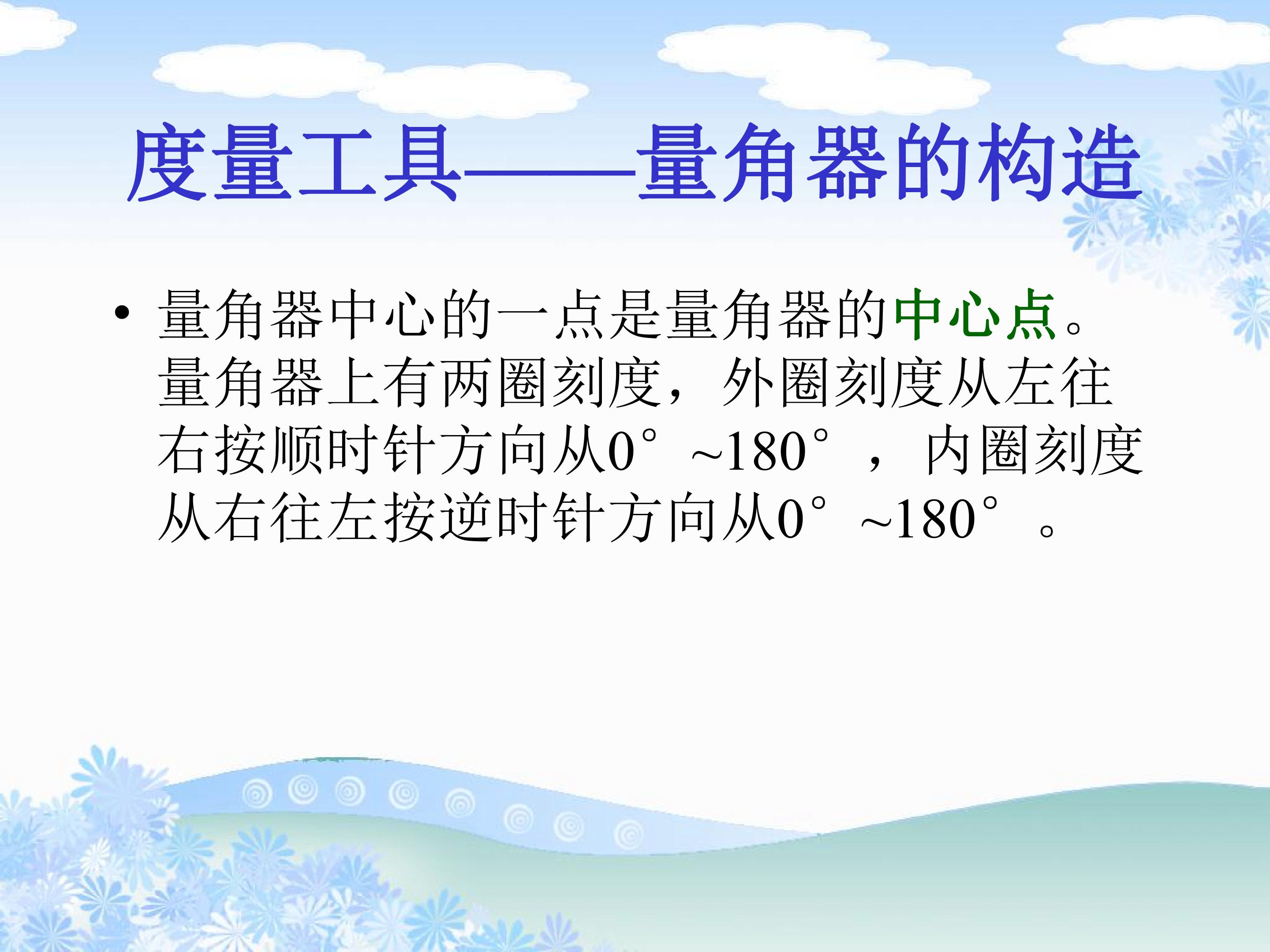 度量工具——量角器的构造

• 量角器中心的一点是量角器的中心点。量角器上有两圈刻度，外圈刻度从左往右按顺时针方向从0°~180°，内圈刻度从右往左按逆时针方向从0°~180°。